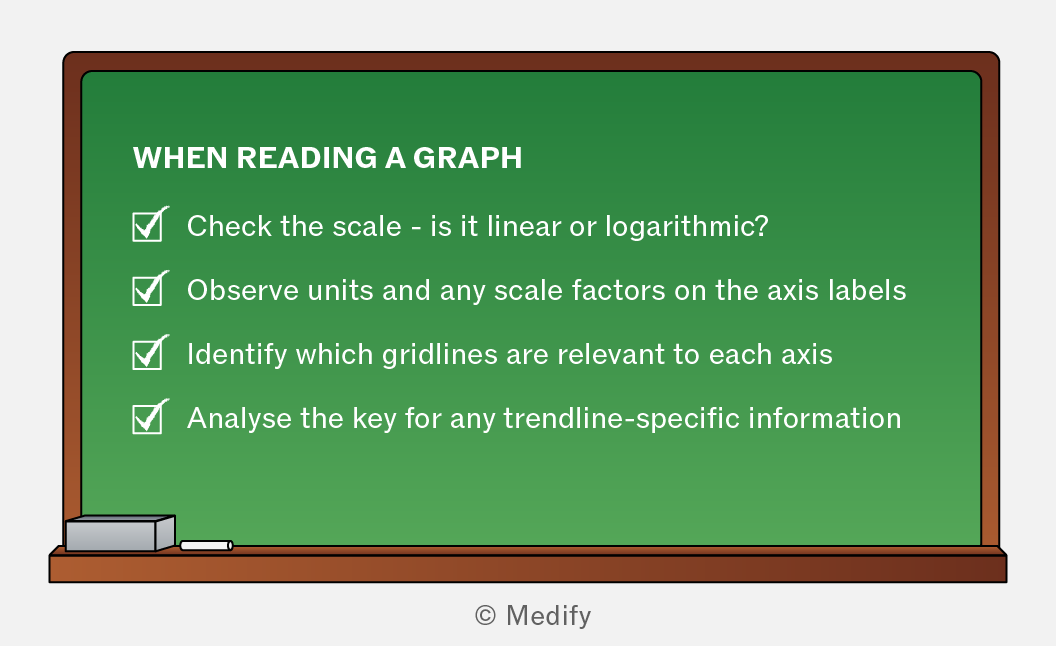 WHEN READING A GRAPH

☑ Check the scale - is it linear or logarithmic?

☑ Observe units and any scale factors on the axis labels

☑ Identify which gridlines are relevant to each axis

☑ Analyse the key for any trendline-specific information

© Medify